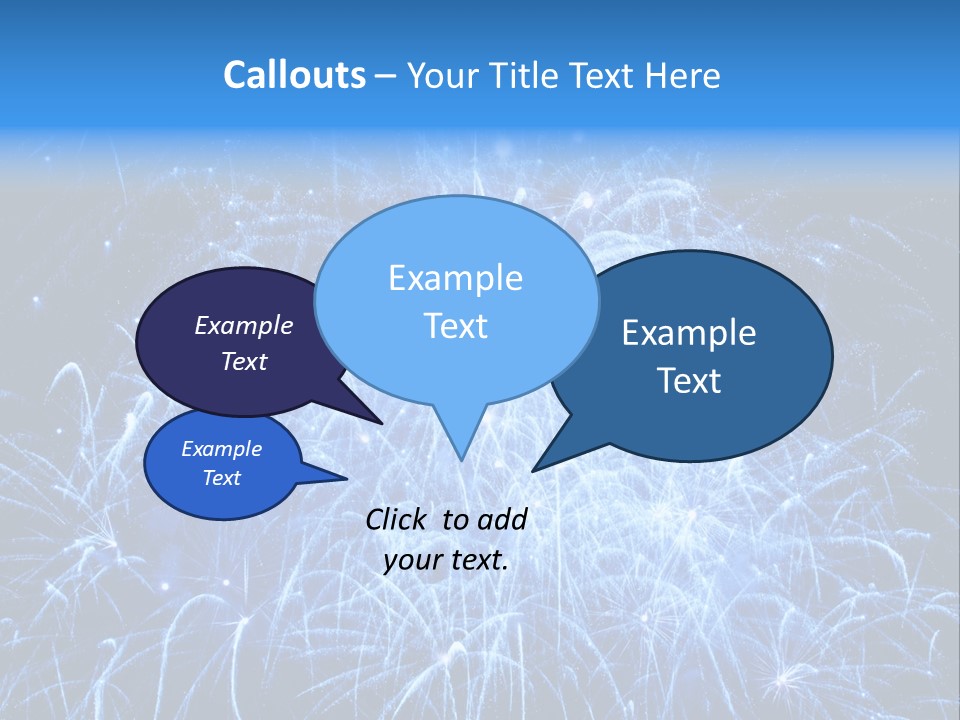 Callouts – Your Title Text Here

Example Text

Example Text

Example Text

Example Text

Click to add your text.